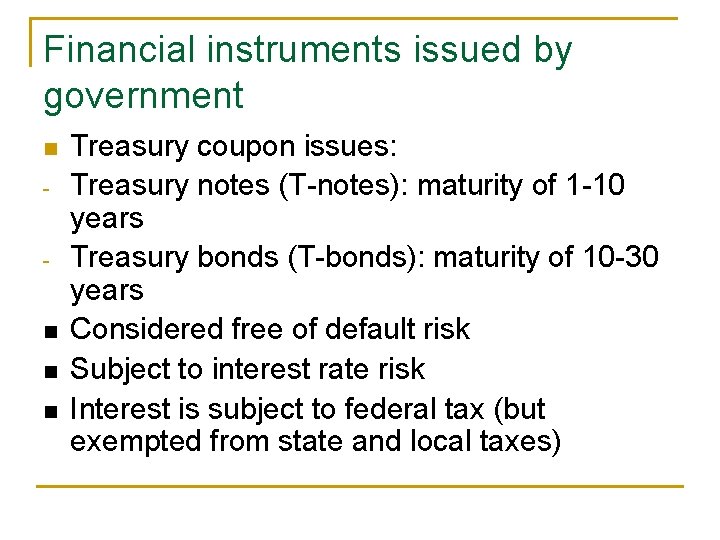 Financial instruments issued by government

■ Treasury coupon issues:
- Treasury notes (T-notes): maturity of 1-10 years
- Treasury bonds (T-bonds): maturity of 10-30 years
■ Considered free of default risk
■ Subject to interest rate risk
■ Interest is subject to federal tax (but exempted from state and local taxes)